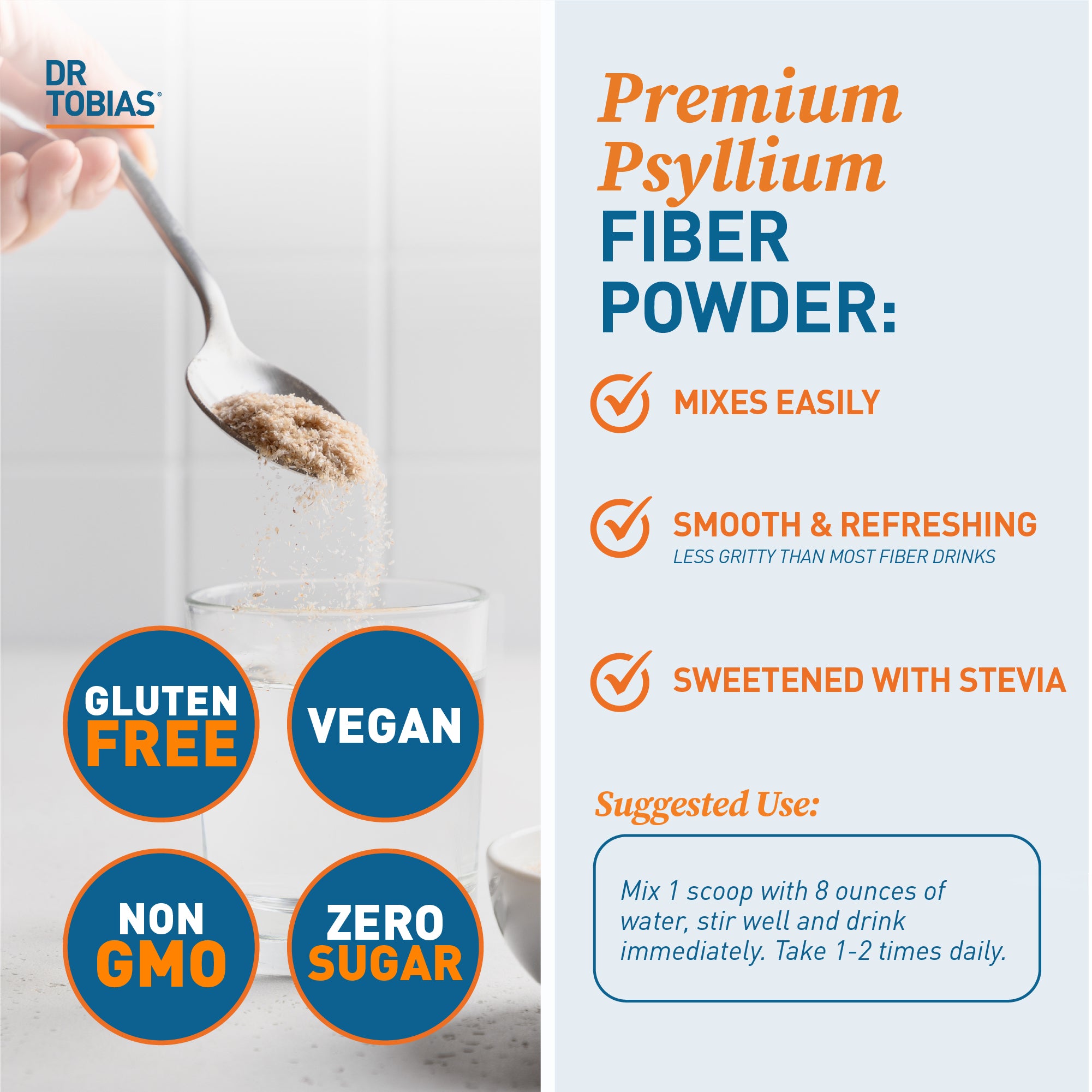 DR TOBIAS®

GLUTEN FREE

VEGAN

NON GMO

ZERO SUGAR

Premium Psyllium FIBER POWDER:

MIXES EASILY

SMOOTH & REFRESHING
LESS GRITTY THAN MOST FIBER DRINKS

SWEETENED WITH STEVIA

Suggested Use:

Mix 1 scoop with 8 ounces of water, stir well and drink immediately. Take 1-2 times daily.